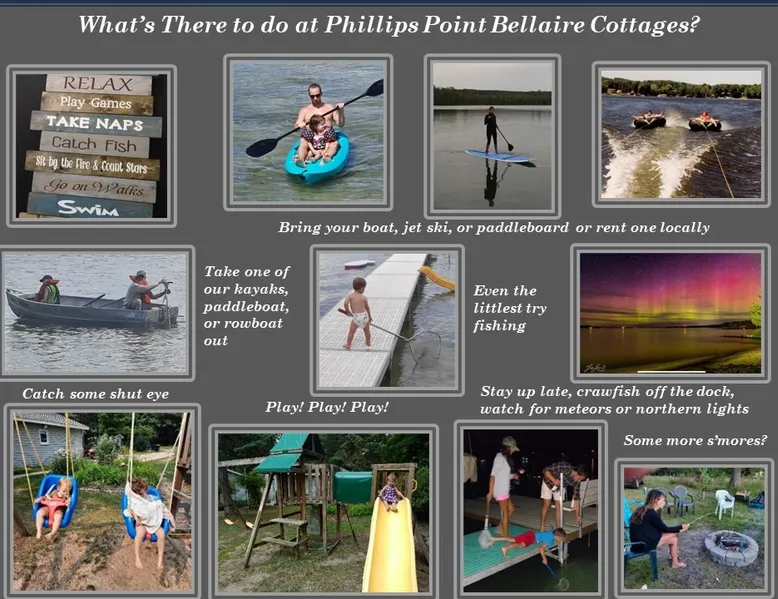 What's There to do at Phillips Point Bellaire Cottages?

RELAX
Play Games
TAKE NAPS
Catch Fish
Sit by the Fire & Count Stars
Go on Walks
Swim

Bring your boat, jet ski, or paddleboard or rent one locally

Take one of our kayaks, paddleboat, or rowboat out

Even the littlest try fishing

Catch some shut eye

Play! Play! Play!

Stay up late, crawfish off the dock, watch for meteors or northern lights

Some more s'mores?